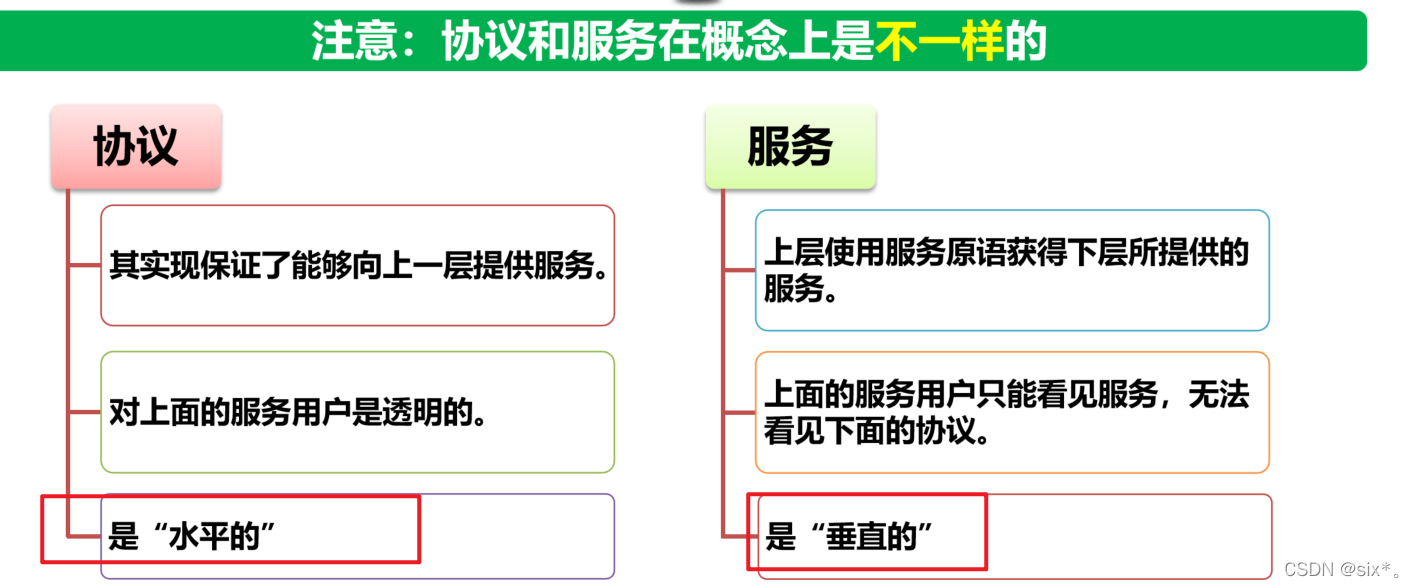 注意：协议和服务在概念上是不一样的

协议

其实现保证了能够向上一层提供服务。

对上面的服务用户是透明的。

是“水平的”

服务

上层使用服务原语获得下层所提供的服务。

上面的服务用户只能看见服务，无法看见下面的协议。

是“垂直的”

CSDN @six*。